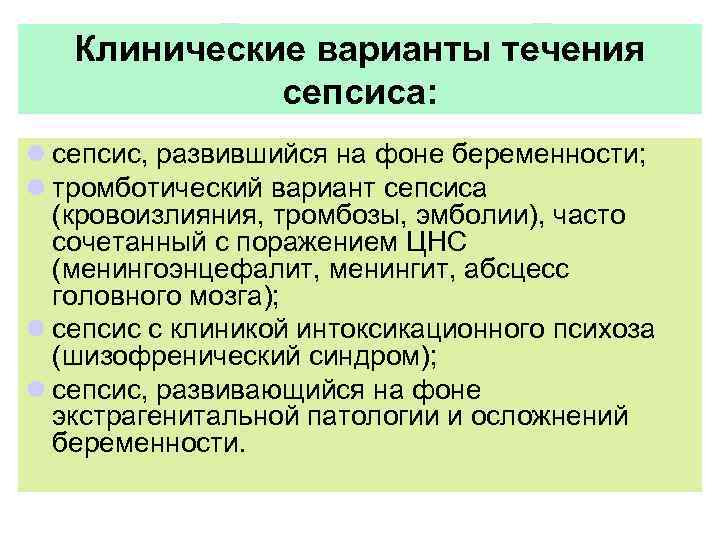 Клинические варианты течения сепсиса:

сепсис, развившийся на фоне беременности;

тромботический вариант сепсиса (кровоизлияния, тромбозы, эмболии), часто сочетанный с поражением ЦНС (менингоэнцефалит, менингит, абсцесс головного мозга);

сепсис с клиникой интоксикационного психоза (шизофренический синдром);

сепсис, развивающийся на фоне экстрагенитальной патологии и осложнений беременности.